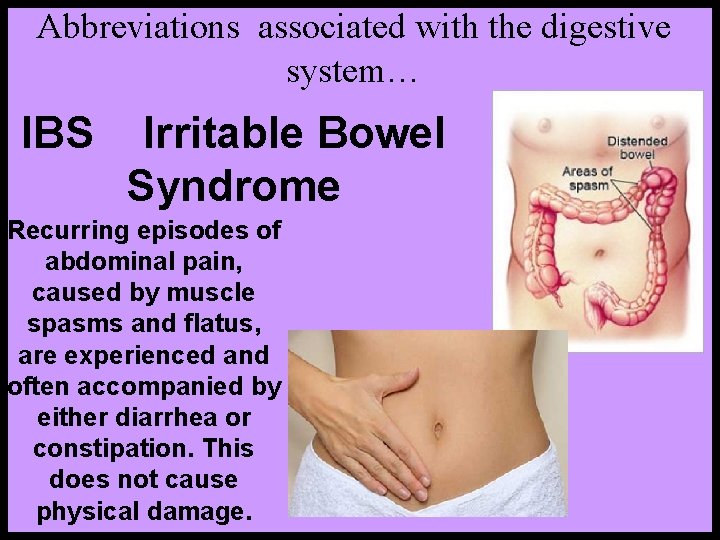 Abbreviations associated with the digestive system…

IBS Irritable Bowel Syndrome

Recurring episodes of abdominal pain, caused by muscle spasms and flatus, are experienced and often accompanied by either diarrhea or constipation. This does not cause physical damage.

Distended bowel

Areas of spasm